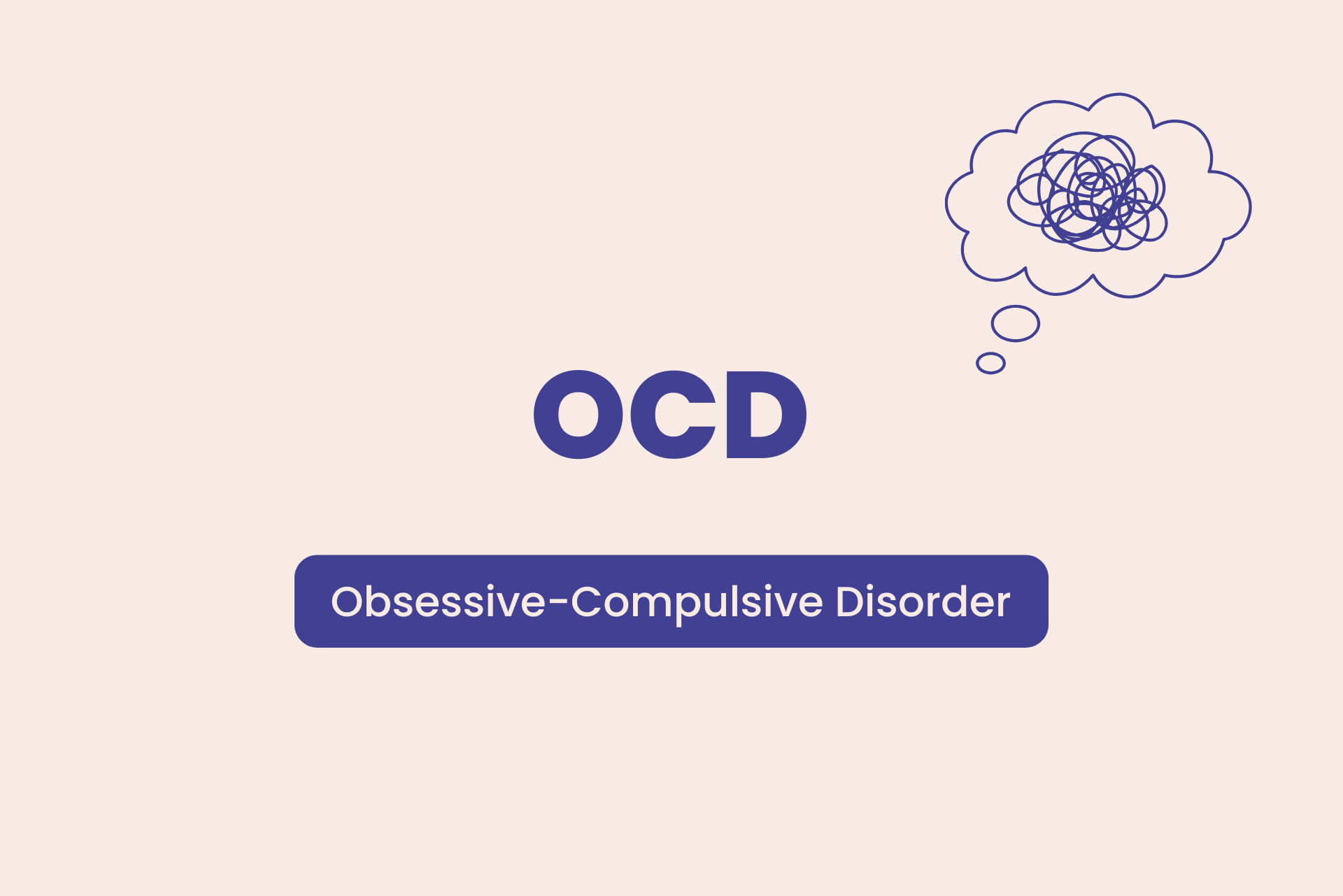 OCD

Obsessive-Compulsive Disorder